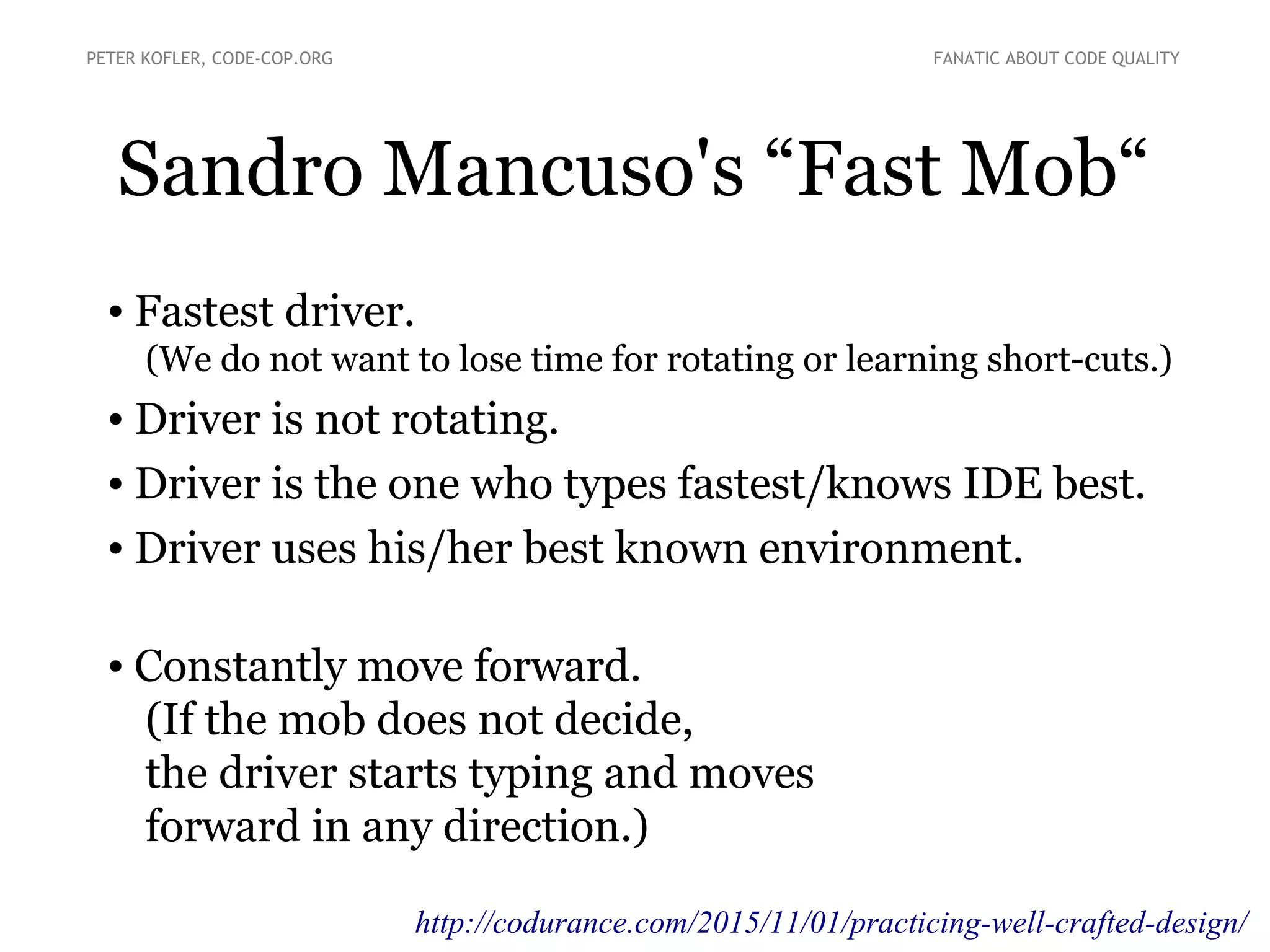 PETER KOFLER, CODE-COP.ORG

FANATIC ABOUT CODE QUALITY

Sandro Mancuso's “Fast Mob“

• Fastest driver.
(We do not want to lose time for rotating or learning short-cuts.)

• Driver is not rotating.

• Driver is the one who types fastest/knows IDE best.

• Driver uses his/her best known environment.

• Constantly move forward.
(If the mob does not decide, the driver starts typing and moves forward in any direction.)

http://codurance.com/2015/11/01/practicing-well-crafted-design/